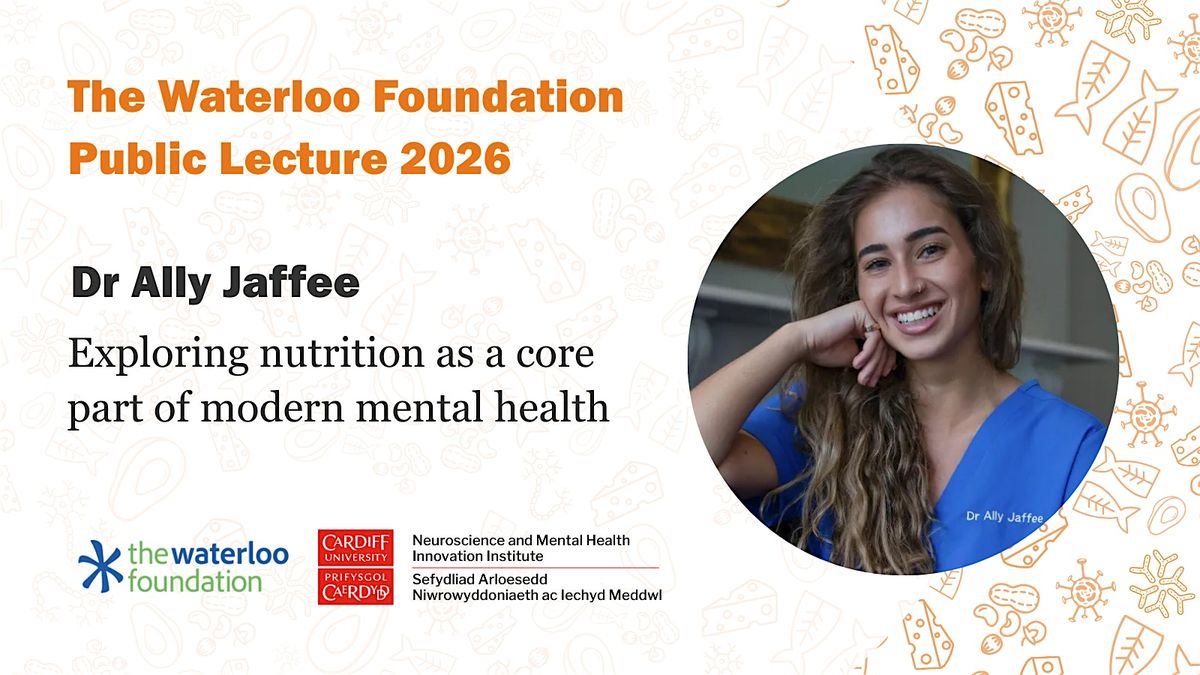 The Waterloo Foundation Public Lecture 2026

Dr Ally Jaffee

Exploring nutrition as a core part of modern mental health

Dr Ally Jaffee

the waterloo foundation

CARDIFF UNIVERSITY PRIFYSGOL CAERDYDD

Neuroscience and Mental Health Innovation Institute

Sefydliad Arloesedd Niwrowyddoniaeth ac Iechyd Meddwl